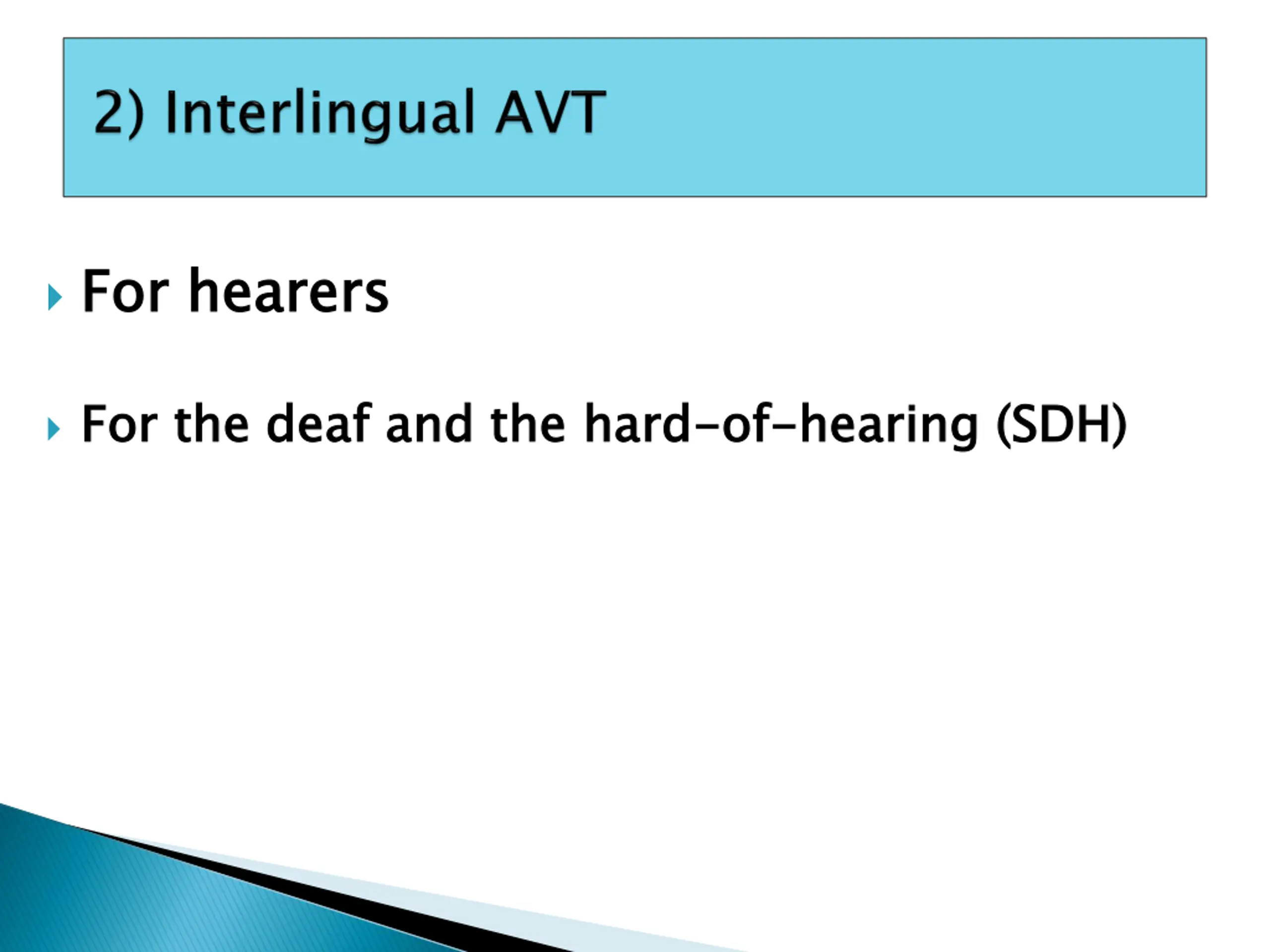 2) Interlingual AVT

For hearers

For the deaf and the hard-of-hearing (SDH)